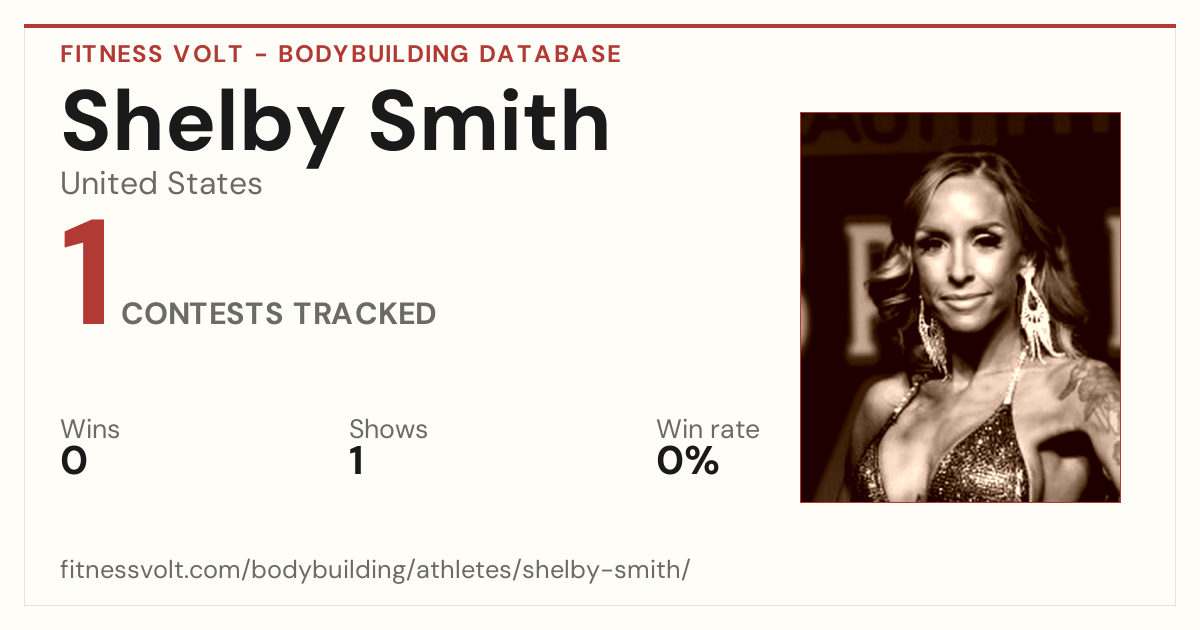 FITNESS VOLT - BODYBUILDING DATABASE

Shelby Smith

United States

1 CONTESTS TRACKED

Wins
0

Shows
1

Win rate
0%

fitnessvolt.com/bodybuilding/athletes/shelby-smith/